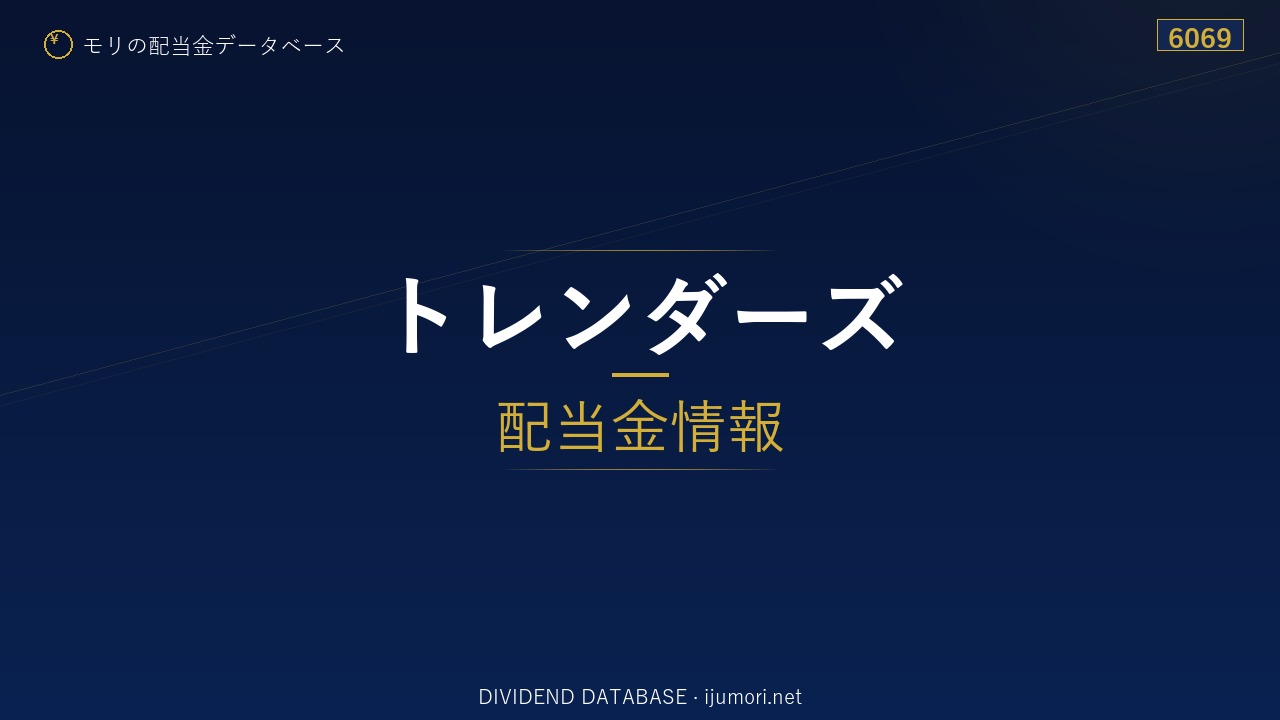 ¥ モリの配当金データベース

6069

トレンダーズ

配当金情報

DIVIDEND DATABASE · ijumori.net